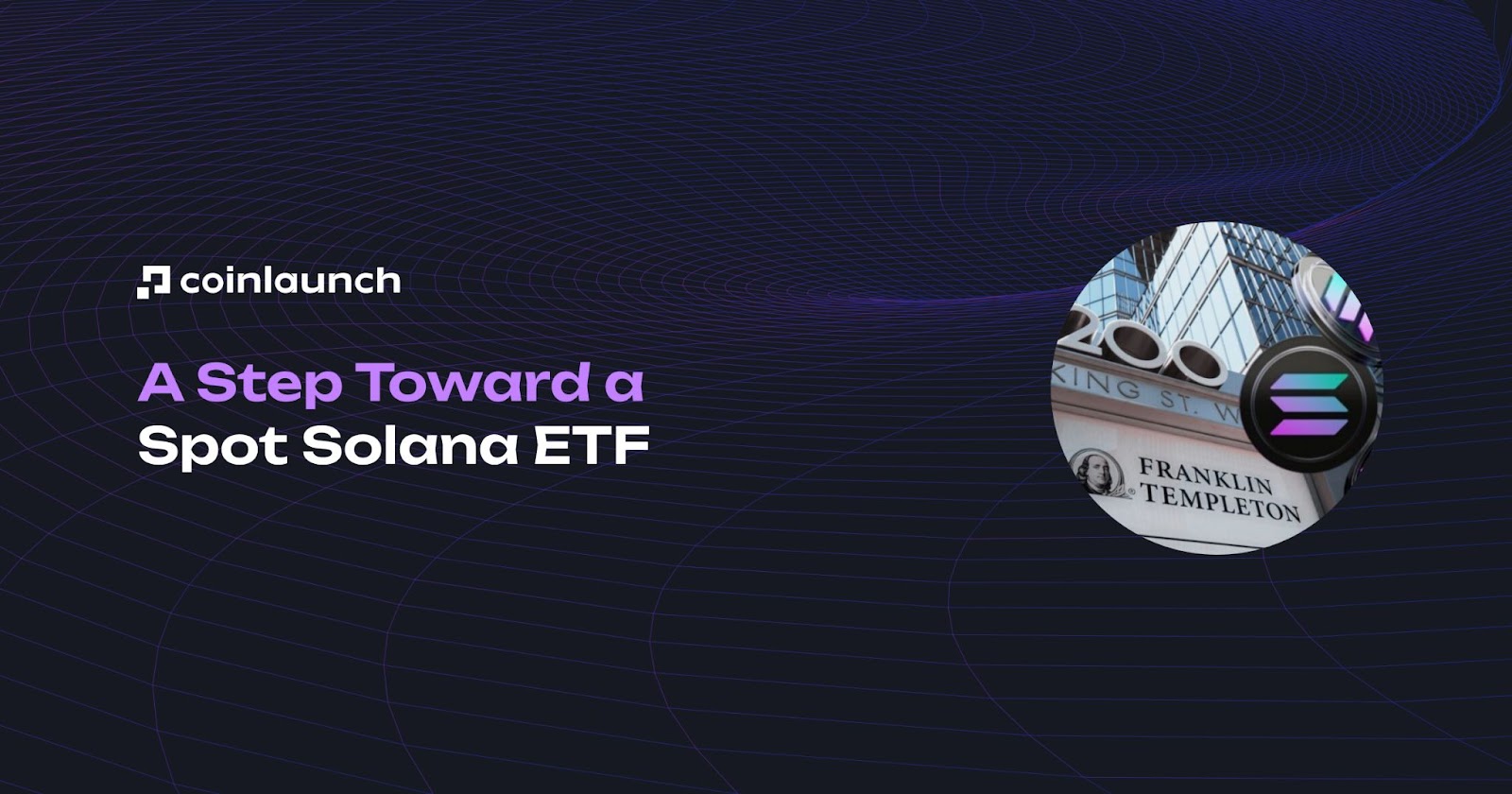 coinlaunch

A Step Toward a Spot Solana ETF

200

KING ST. W

FRANKLIN TEMPLETON